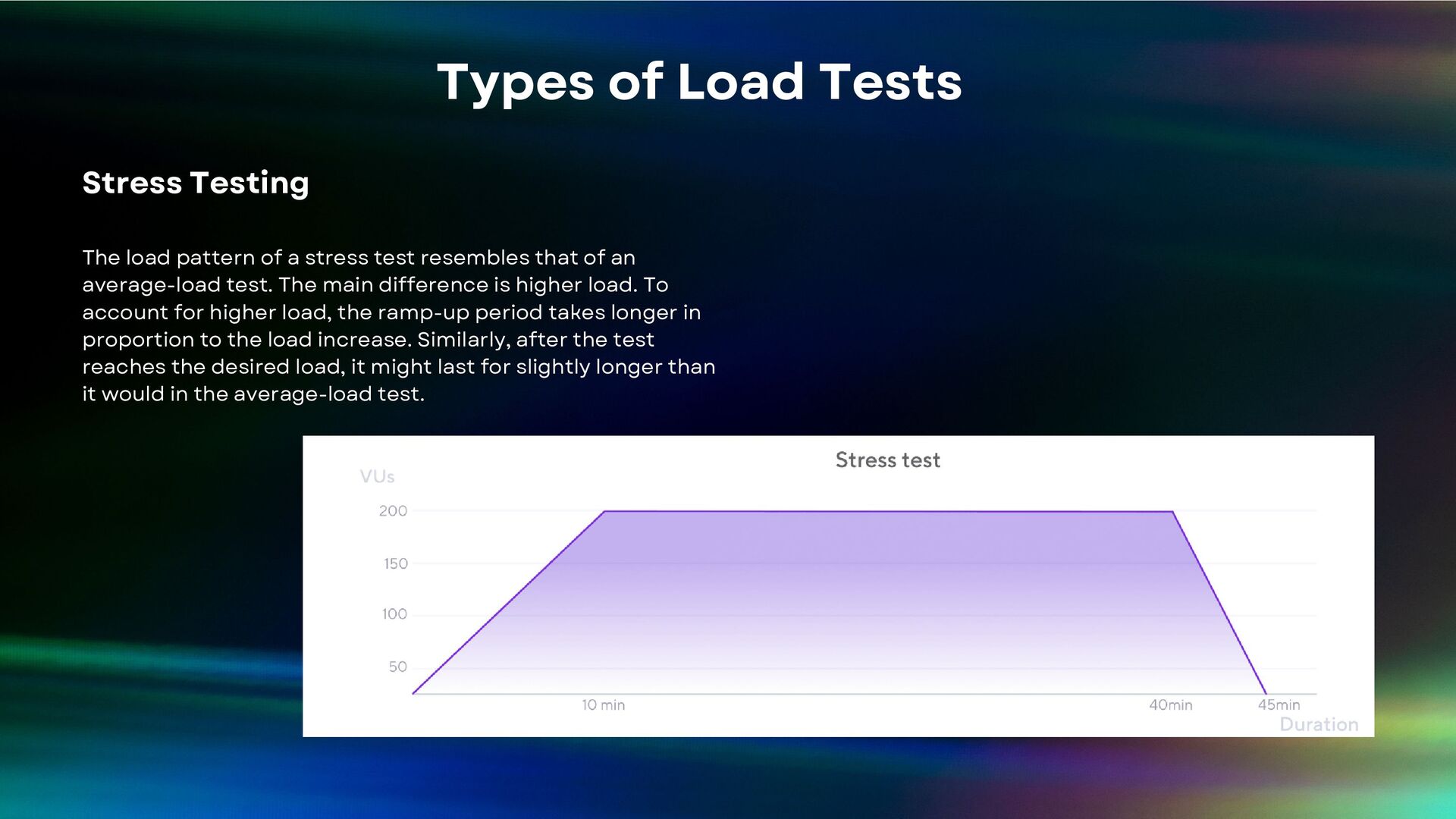 Types of Load Tests

Stress Testing

The load pattern of a stress test resembles that of an average-load test. The main difference is higher load. To account for higher load, the ramp-up period takes longer in proportion to the load increase. Similarly, after the test reaches the desired load, it might last for slightly longer than it would in the average-load test.

Stress test

VUs

200

150

100

50

10 min

40min

45min

Duration